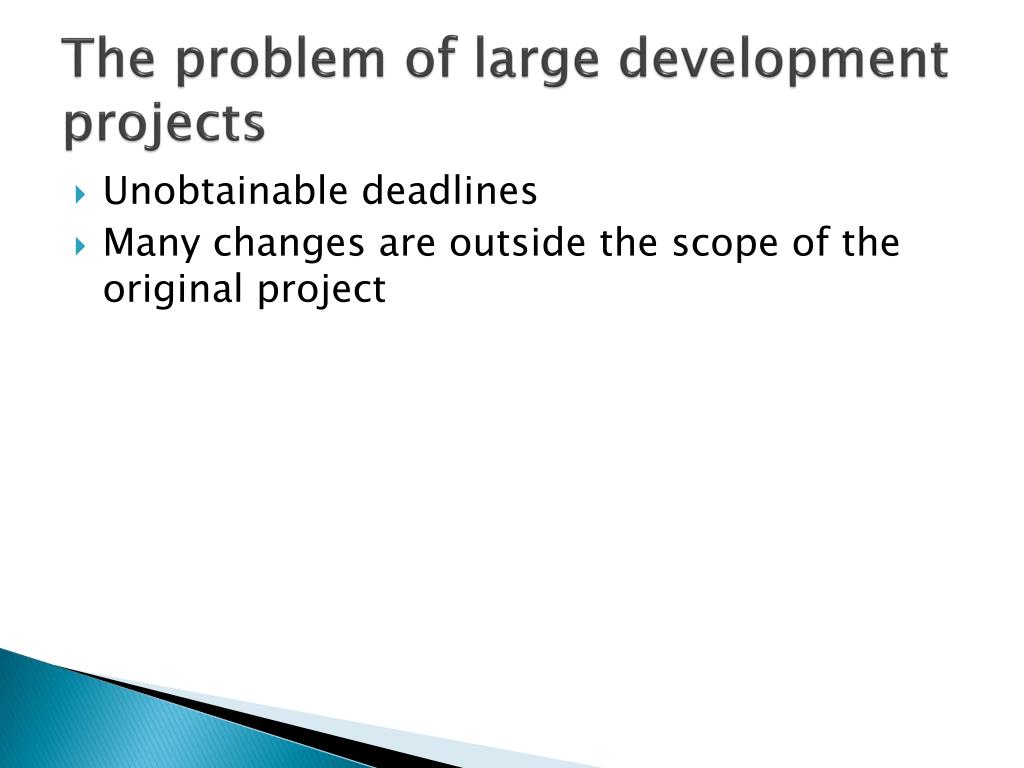 The problem of large development projects

Unobtainable deadlines

Many changes are outside the scope of the original project